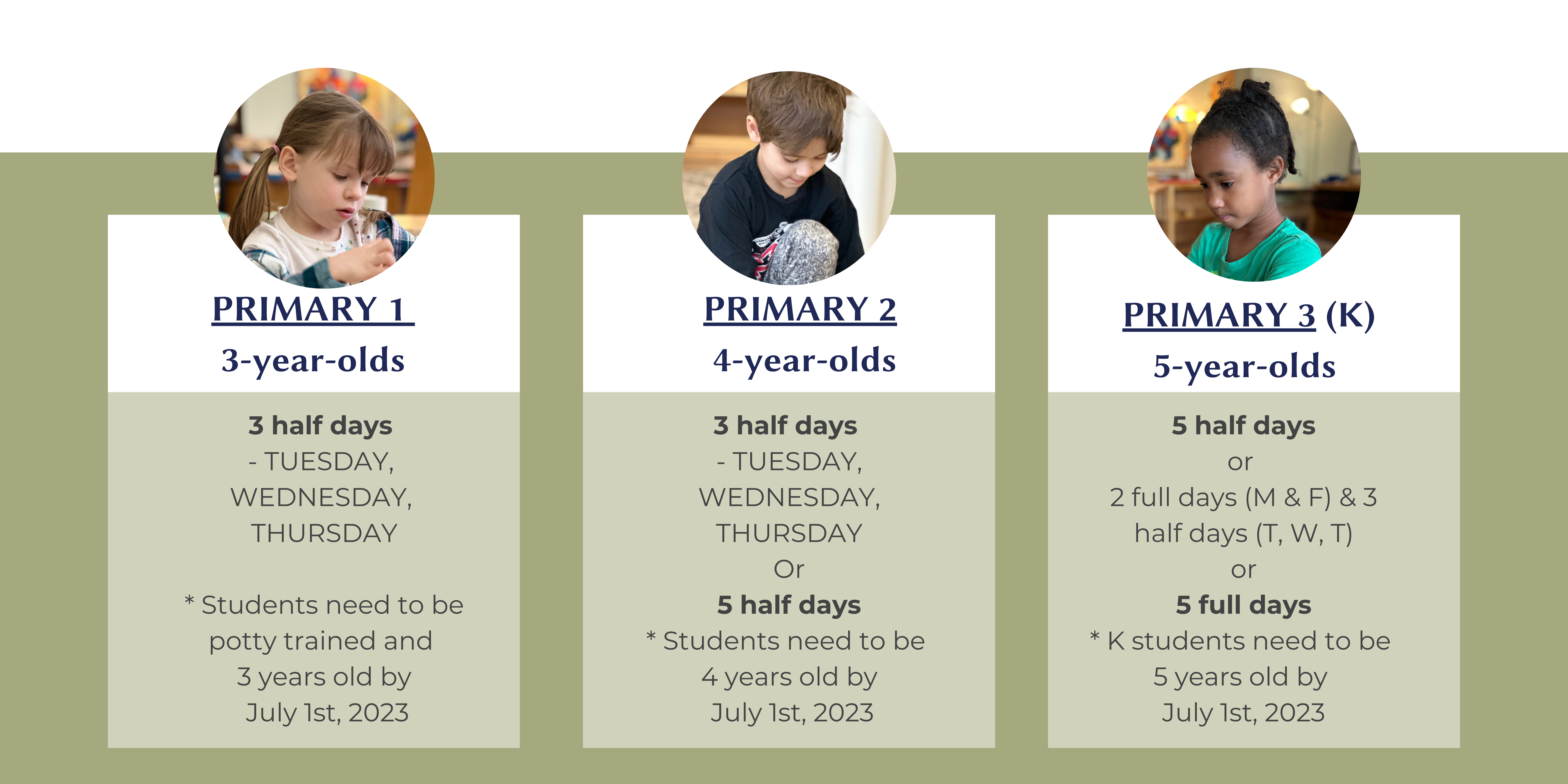 PRIMARY 1

3-year-olds

3 half days
- TUESDAY, WEDNESDAY, THURSDAY

* Students need to be potty trained and 3 years old by July 1st, 2023

PRIMARY 2

4-year-olds

3 half days
- TUESDAY, WEDNESDAY, THURSDAY
Or
5 half days
* Students need to be 4 years old by July 1st, 2023

PRIMARY 3 (K)

5-year-olds

5 half days
or
2 full days (M & F) & 3 half days (T, W, T)
or
5 full days
* K students need to be 5 years old by July 1st, 2023